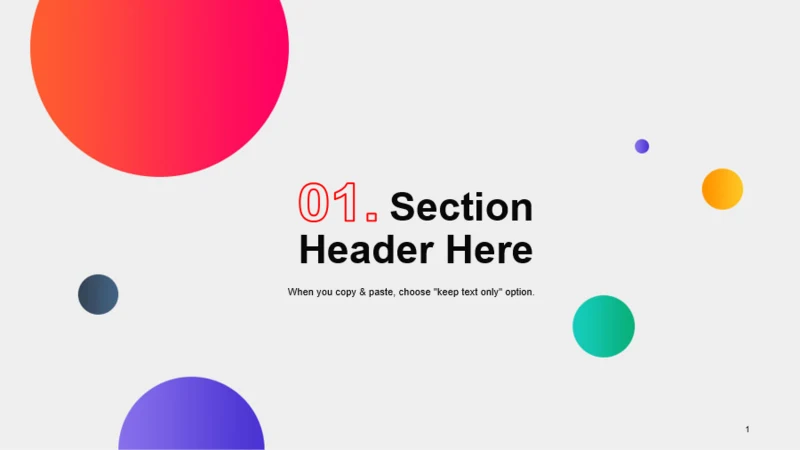 01. Section Header Here

When you copy & paste, choose "keep text only" option.

1